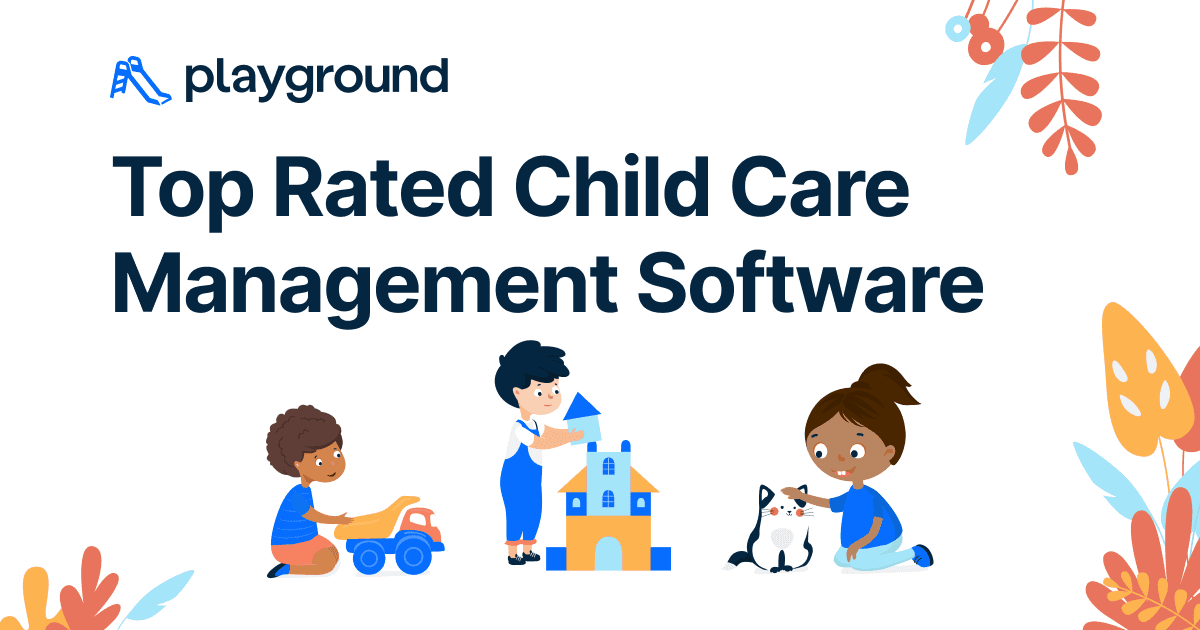 playground

Top Rated Child Care Management Software